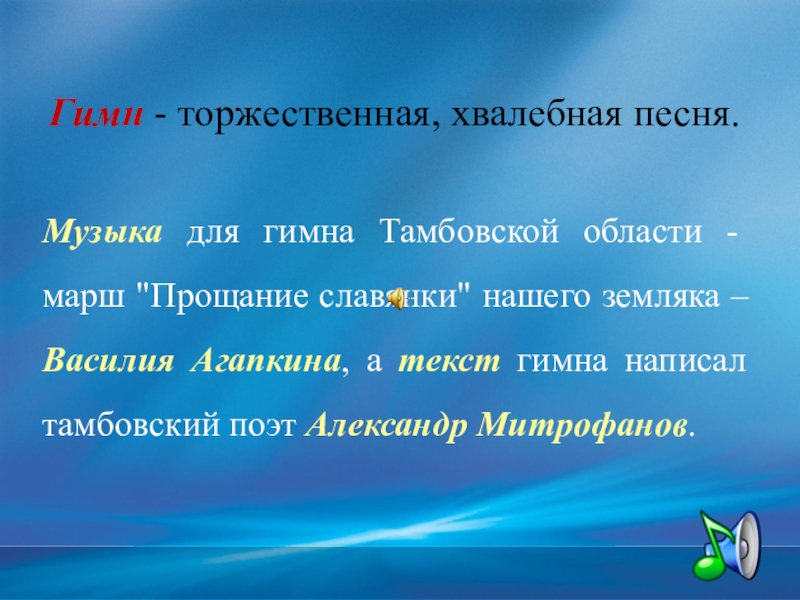 Гимн - торжественная, хвалебная песня.

Музыка для гимна Тамбовской области - марш "Прощание славянки" нашего земляка – Василия Агапкина, а текст гимна написал тамбовский поэт Александр Митрофанов.